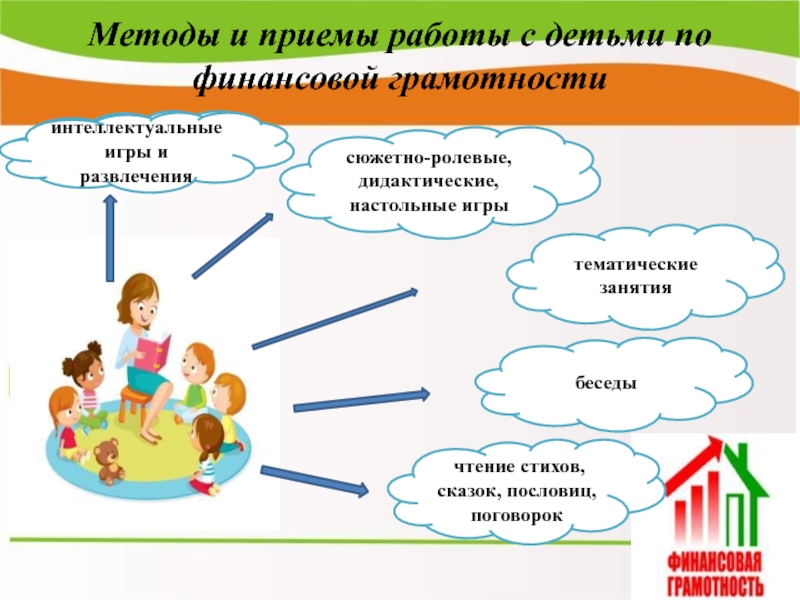 Методы и приемы работы с детьми по финансовой грамотности

интеллектуальные игры и развлечения

сюжетно-ролевые, дидактические, настольные игры

тематические занятия

беседы

чтение стихов, сказок, пословиц, поговорок

ФИНАНСОВАЯ ГРАМОТНОСТЬ